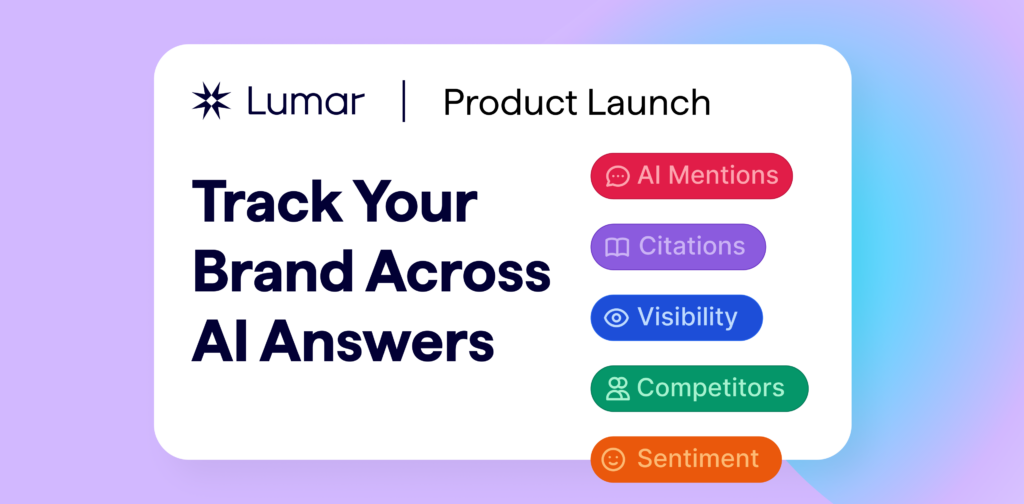 Lumar | Product Launch

Track Your Brand Across AI Answers

AI Mentions
Citations
Visibility
Competitors
Sentiment